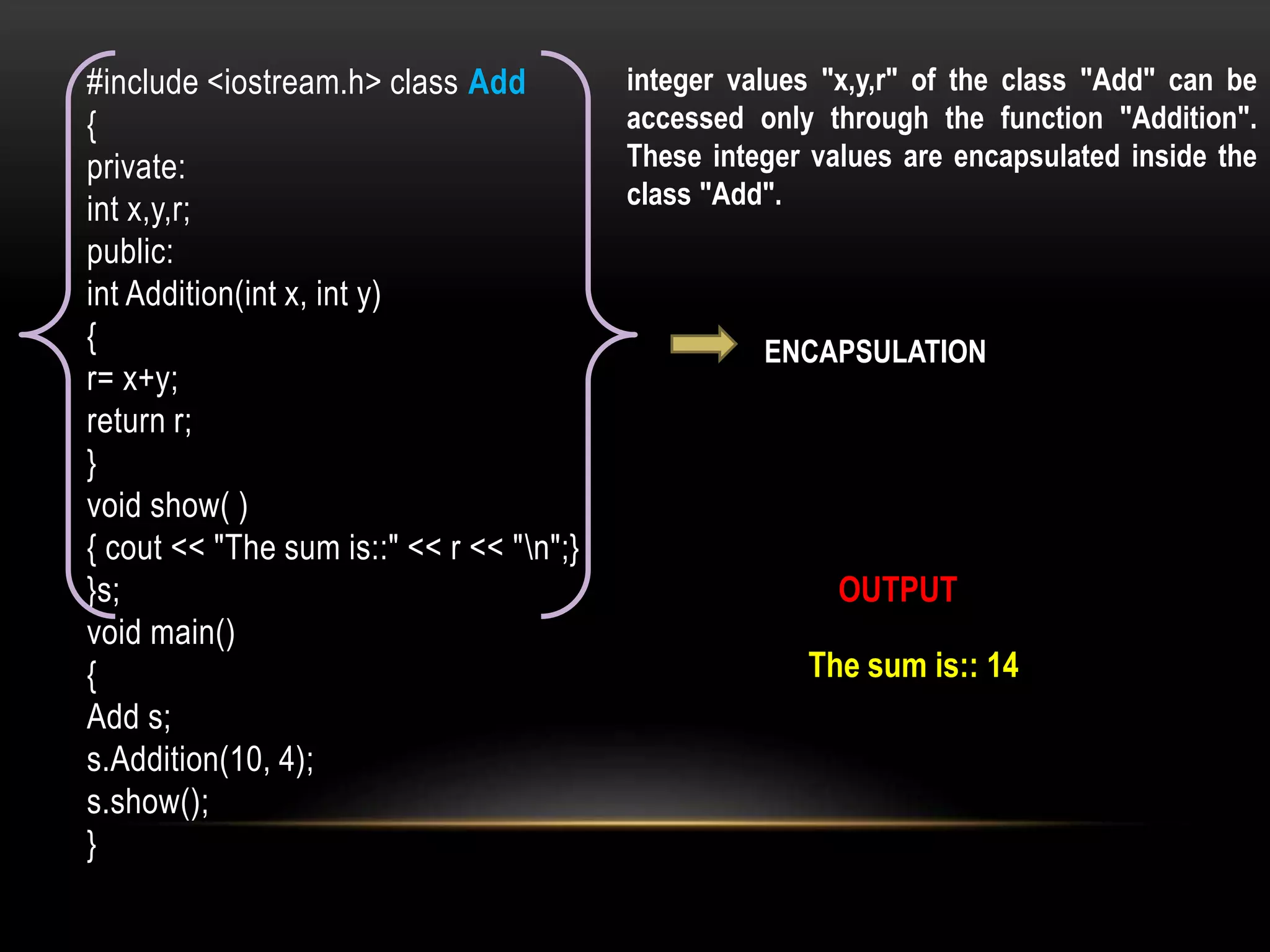 #include <iostream.h> class Add
{
private:
int x,y,r;
public:
int Addition(int x, int y)
{
r= x+y;
return r;
}
void show( )
{ cout << "The sum is::" << r << "\n";}
}s;
void main()
{
Add s;
s.Addition(10, 4);
s.show();
}

integer values "x,y,r" of the class "Add" can be accessed only through the function "Addition". These integer values are encapsulated inside the class "Add".

ENCAPSULATION

OUTPUT

The sum is:: 14